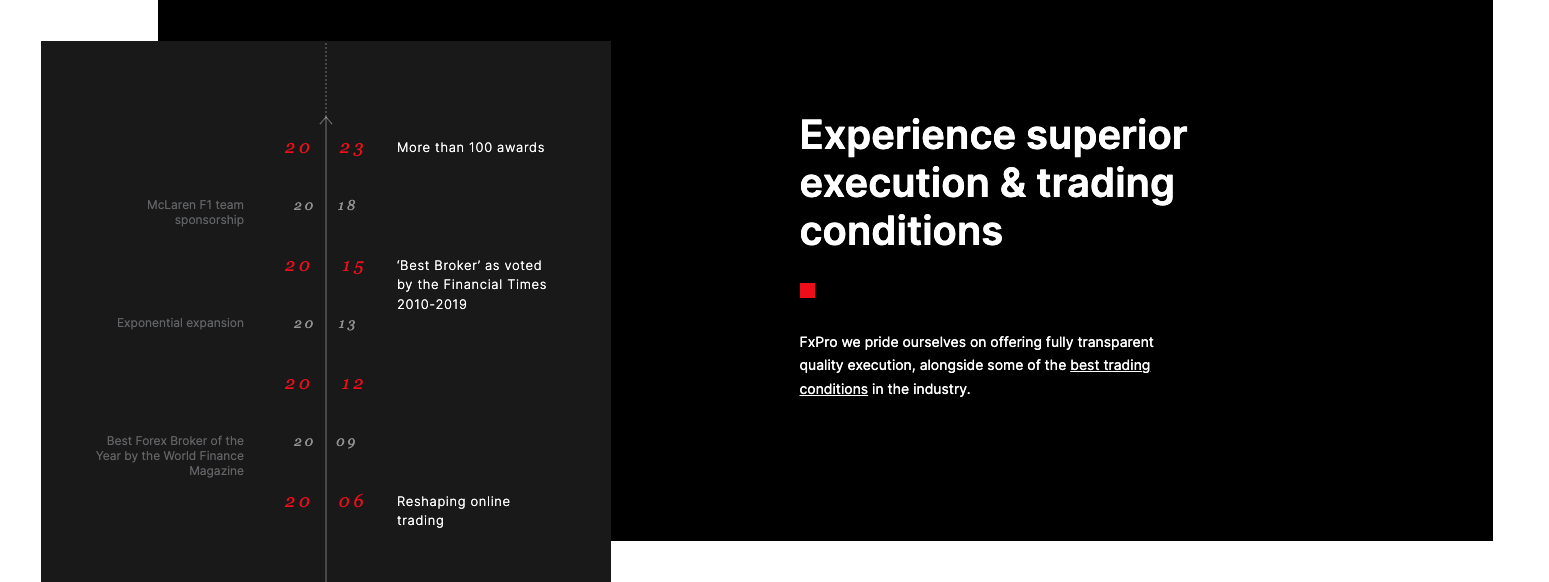 20 23 More than 100 awards

McLaren F1 team sponsorship 20 18

20 15 'Best Broker' as voted by the Financial Times 2010-2019

Exponential expansion 20 13

20 12

Best Forex Broker of the Year by the World Finance Magazine 20 09

20 06 Reshaping online trading

Experience superior execution & trading conditions

FxPro we pride ourselves on offering fully transparent quality execution, alongside some of the best trading conditions in the industry.